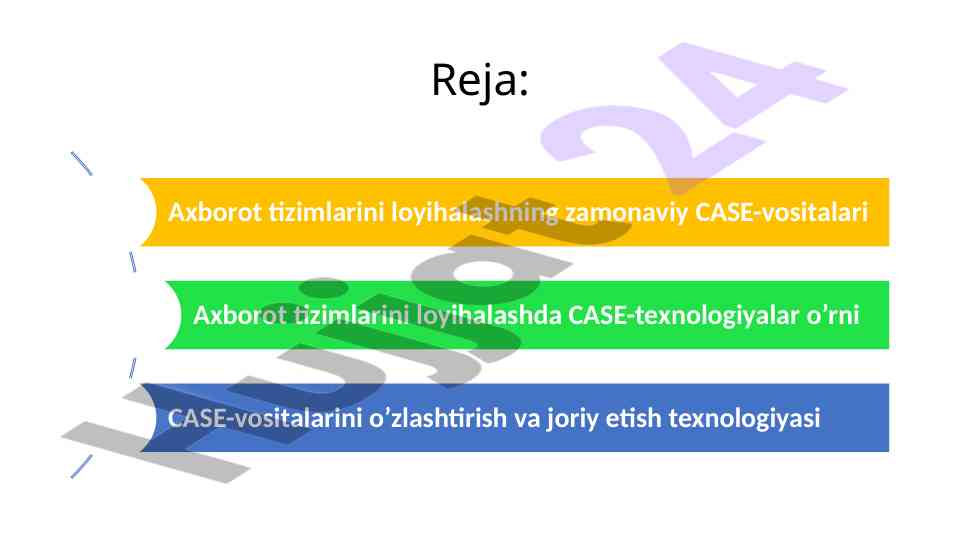 Reja:

Axborot tizimlarini loyihalashning zamonaviy CASE-vositalari

Axborot tizimlarini loyihalashda CASE-texnologiyalar o’rni

CASE-vositalarini o’zlashtirish va joriy etish texnologiyasi

Hujjat 24